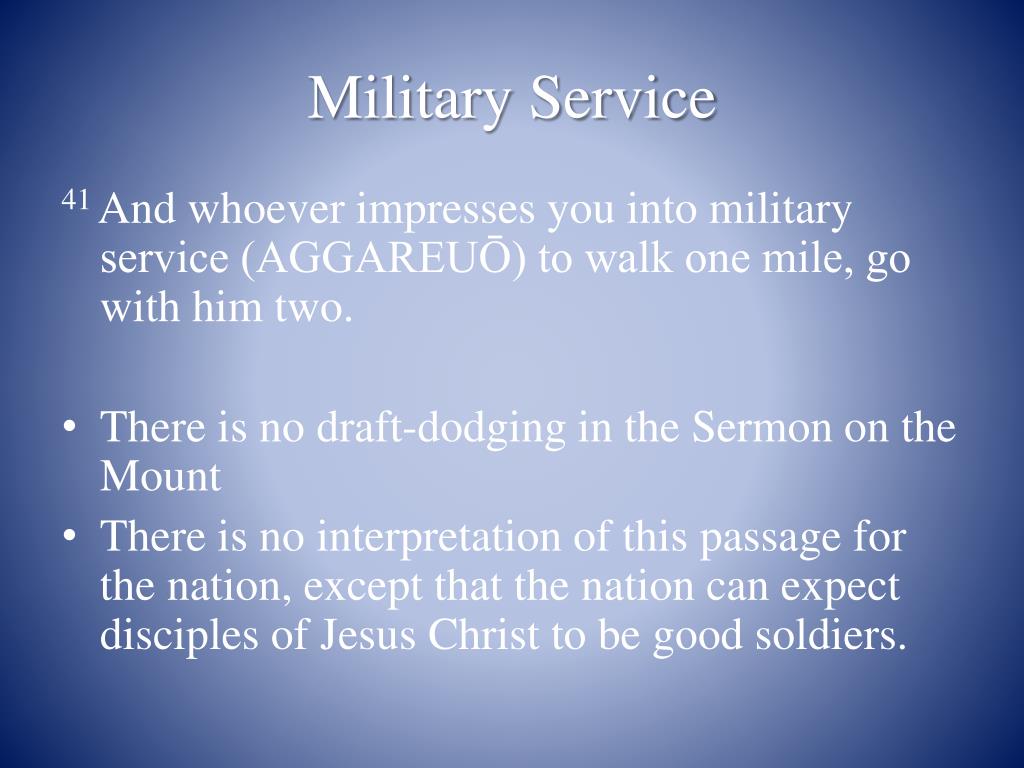 Military Service

$^{41}$ And whoever impresses you into military service (AGGAREUŌ) to walk one mile, go with him two.

• There is no draft-dodging in the Sermon on the Mount
• There is no interpretation of this passage for the nation, except that the nation can expect disciples of Jesus Christ to be good soldiers.